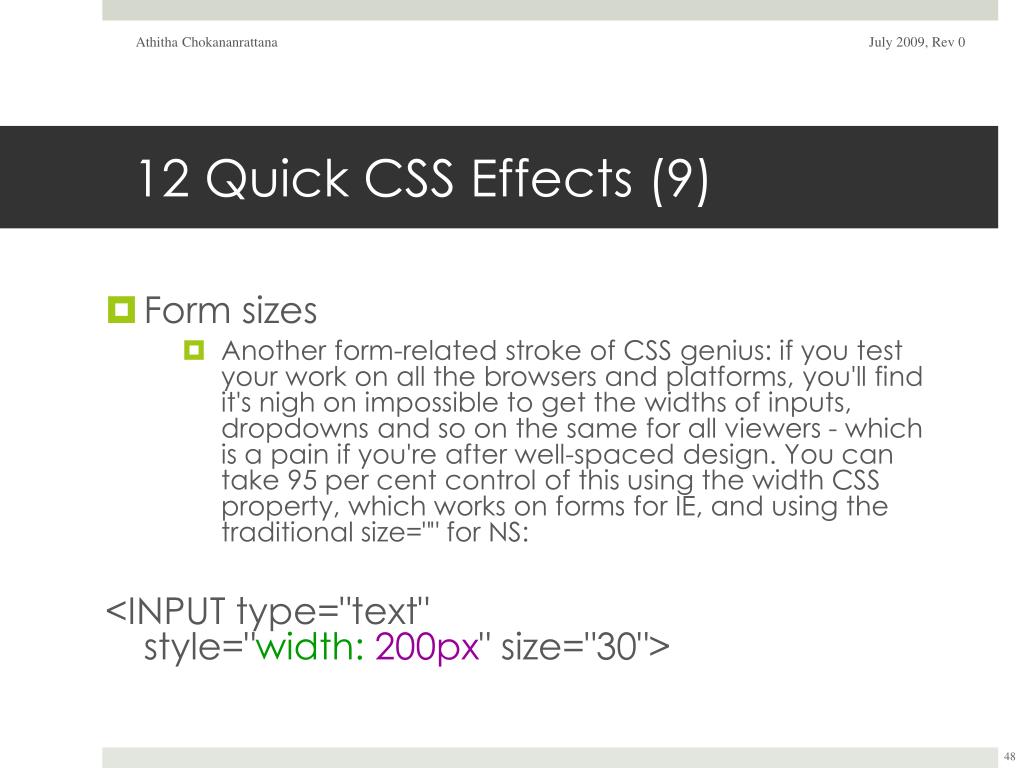 Athitha Chokananrattana

July 2009, Rev 0

12 Quick CSS Effects (9)

Form sizes

Another form-related stroke of CSS genius: if you test your work on all the browsers and platforms, you'll find it's nigh on impossible to get the widths of inputs, dropdowns and so on the same for all viewers - which is a pain if you're after well-spaced design. You can take 95 per cent control of this using the width CSS property, which works on forms for IE, and using the traditional size="" for NS:

<INPUT type="text" style="width: 200px" size="30">

48